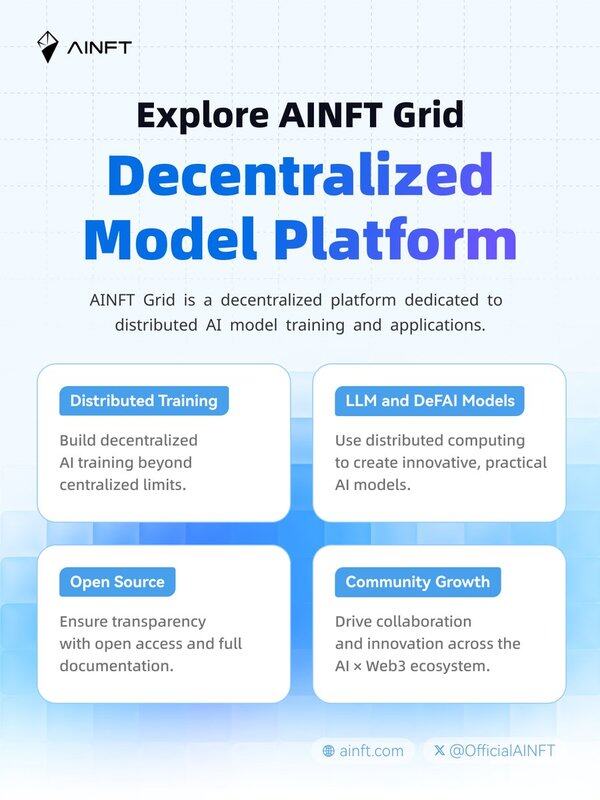 AINFT

Explore AINFT Grid

Decentralized Model Platform

AINFT Grid is a decentralized platform dedicated to distributed AI model training and applications.

Distributed Training

Build decentralized AI training beyond centralized limits.

LLM and DeFAI Models

Use distributed computing to create innovative, practical AI models.

Open Source

Ensure transparency with open access and full documentation.

Community Growth

Drive collaboration and innovation across the AI × Web3 ecosystem.

ainft.com

@OfficialAINFT